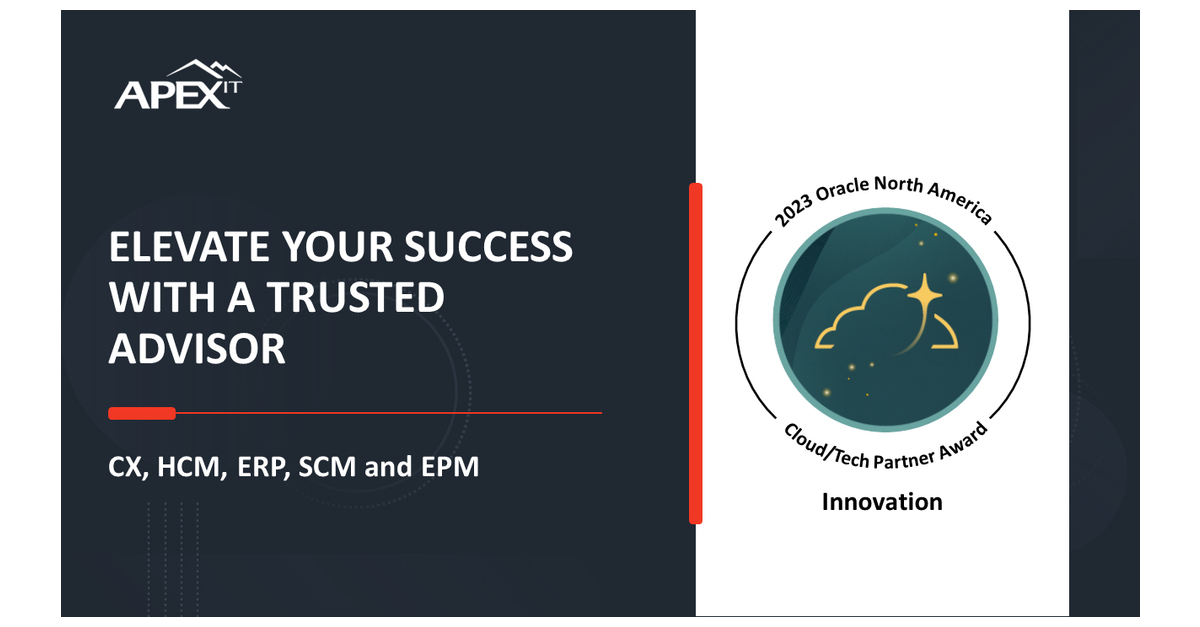 APEX IT

ELEVATE YOUR SUCCESS WITH A TRUSTED ADVISOR

CX, HCM, ERP, SCM and EPM

2023 Oracle North America

Cloud/Tech Partner Award

Innovation